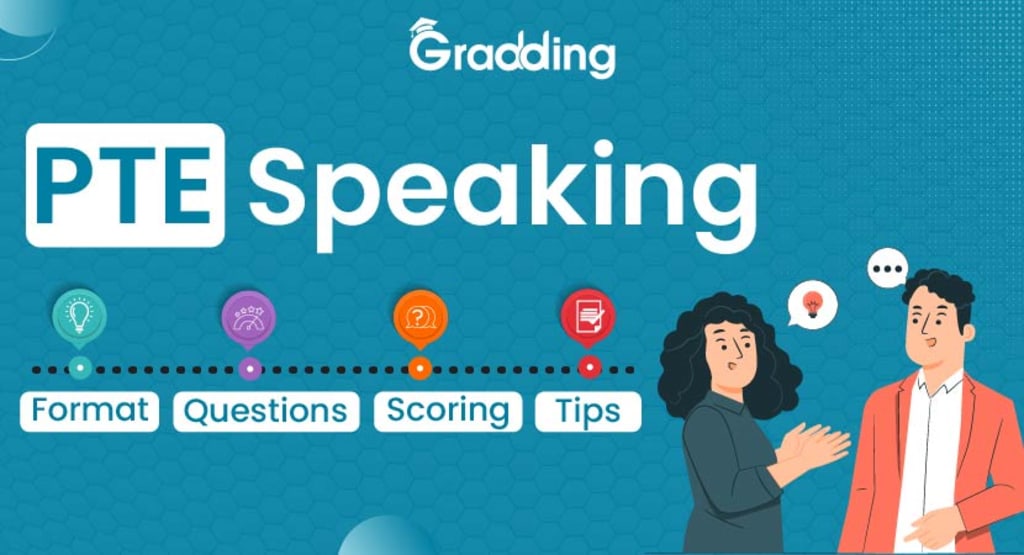 Gradding

PTE Speaking

Format Questions Scoring Tips